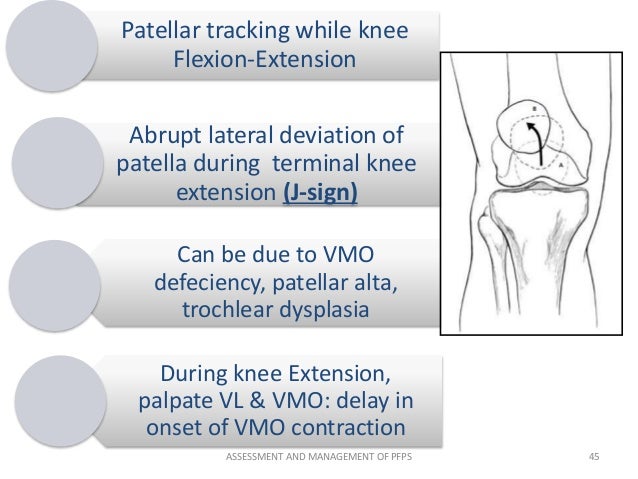 Patellar tracking while knee Flexion-Extension

Abrupt lateral deviation of patella during terminal knee extension (J-sign)

Can be due to VMO defeciency, patellar alta, trochlear dysplasia

During knee Extension, palpate VL & VMO: delay in onset of VMO contraction

B

A

ASSESSMENT AND MANAGEMENT OF PFPS

45